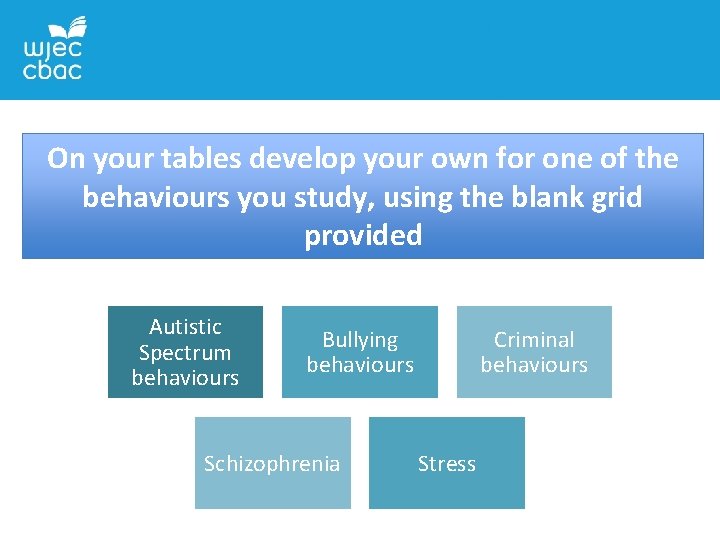 wjec
cbac

On your tables develop your own for one of the behaviours you study, using the blank grid provided

Autistic Spectrum behaviours

Bullying behaviours

Criminal behaviours

Schizophrenia

Stress